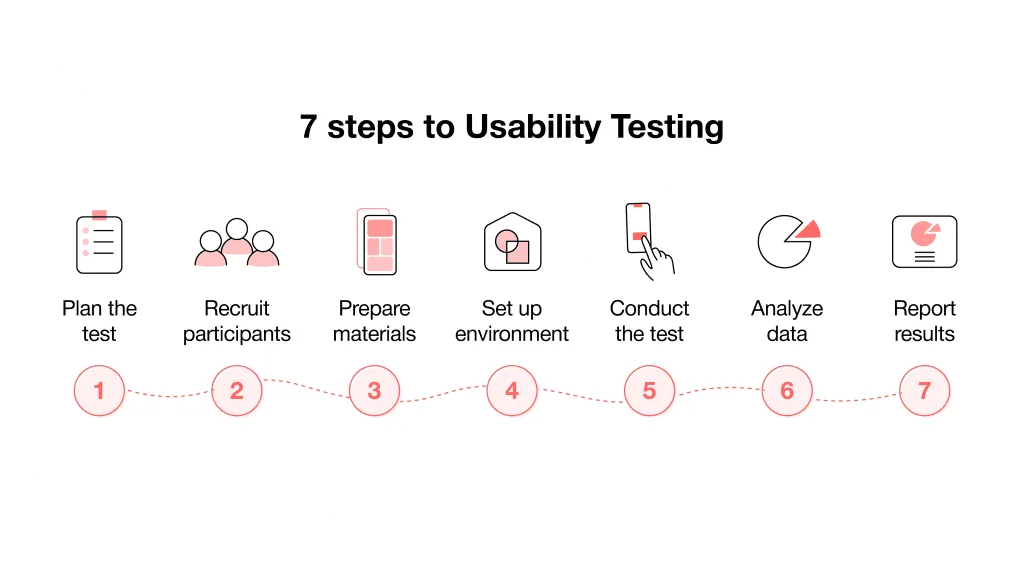 7 steps to Usability Testing

Plan the test

Recruit participants

Prepare materials

Set up environment

Conduct the test

Analyze data

Report results

1

2

3

4

5

6

7